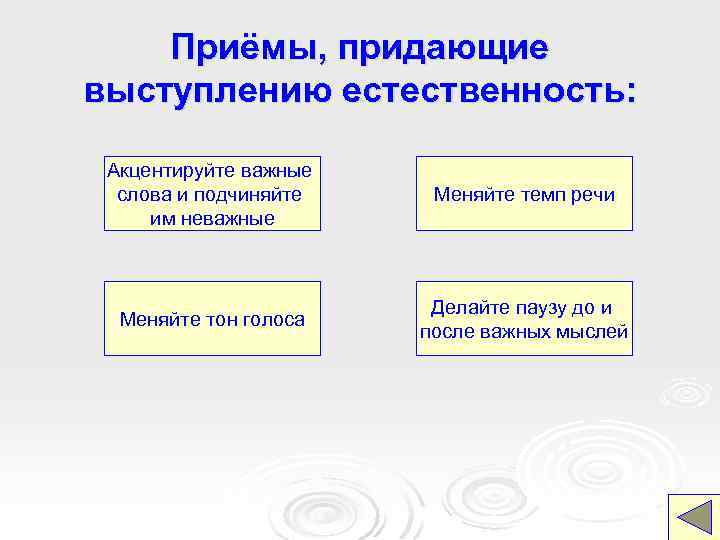 Приёмы, придающие выступлению естественность:

Акцентируйте важные слова и подчиняйте им неважные

Меняйте темп речи

Меняйте тон голоса

Делайте паузу до и после важных мыслей